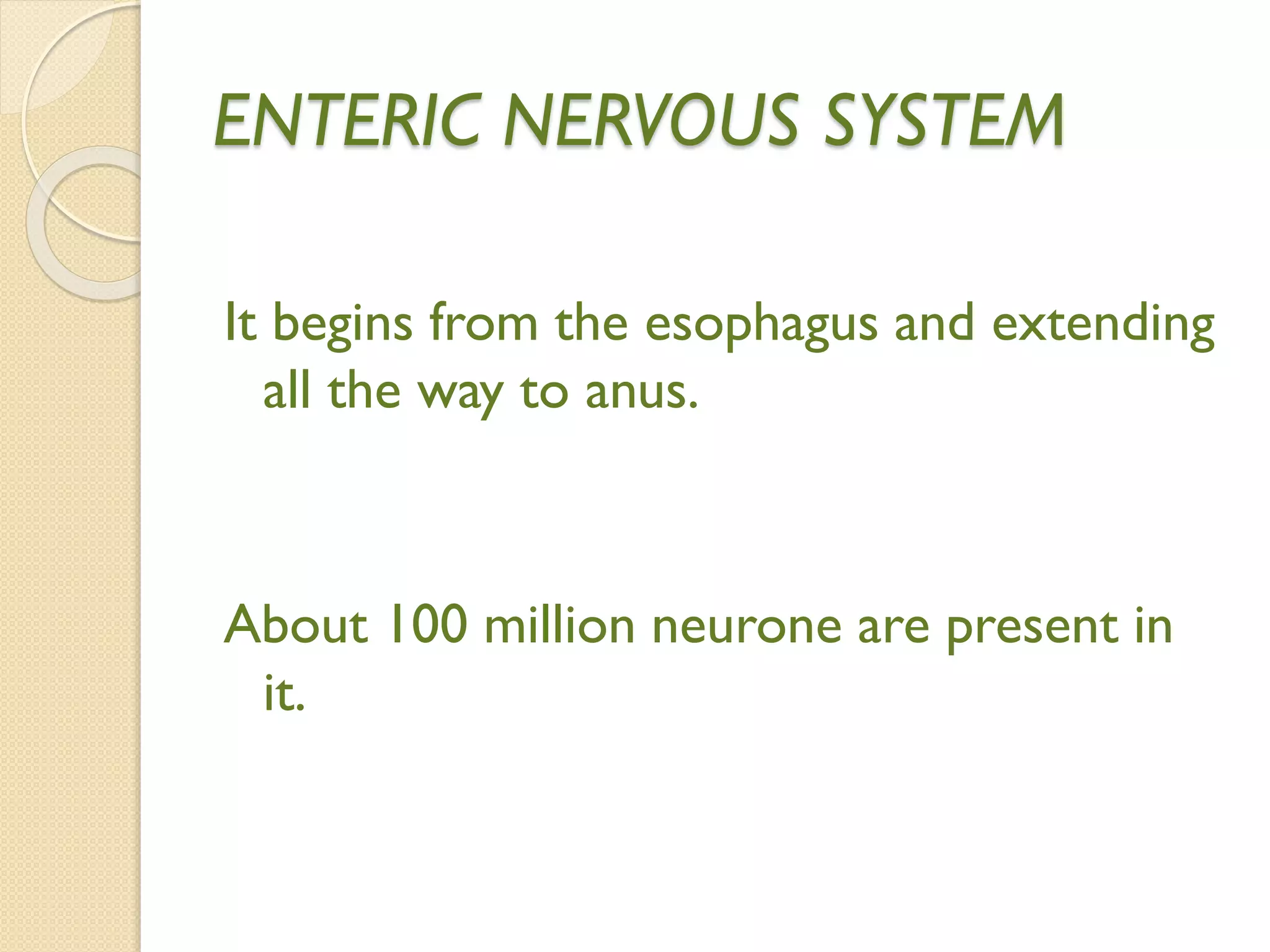 ENTERIC NERVOUS SYSTEM

It begins from the esophagus and extending all the way to anus.

About 100 million neurone are present in it.